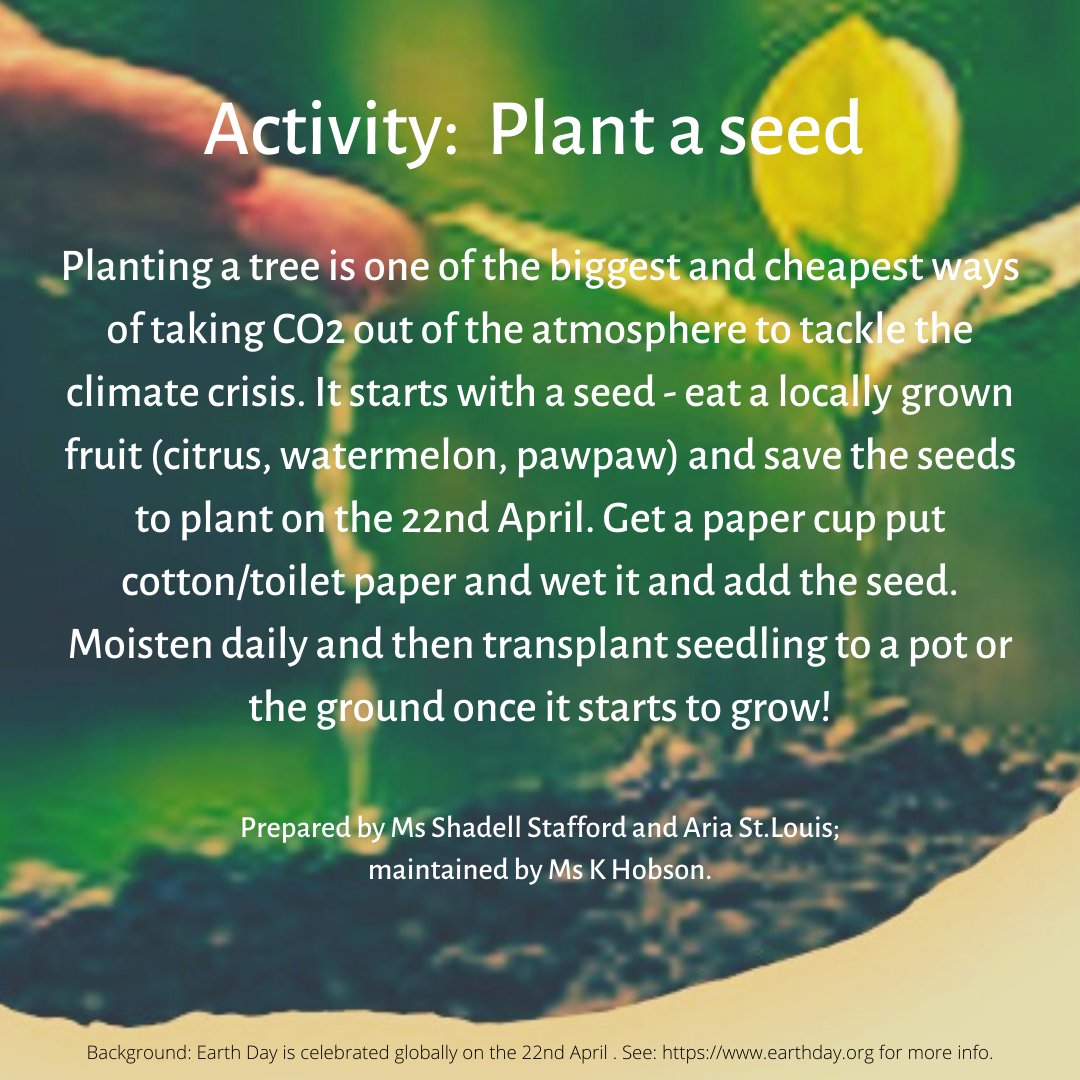 Activity: Plant a seed

Planting a tree is one of the biggest and cheapest ways of taking CO2 out of the atmosphere to tackle the climate crisis. It starts with a seed - eat a locally grown fruit (citrus, watermelon, pawpaw) and save the seeds to plant on the 22nd April. Get a paper cup put cotton/toilet paper and wet it and add the seed. Moisten daily and then transplant seedling to a pot or the ground once it starts to grow!

Prepared by Ms Shadell Stafford and Aria St.Louis; maintained by Ms K Hobson.

Background: Earth Day is celebrated globally on the 22nd April . See: https://www.earthday.org for more info.